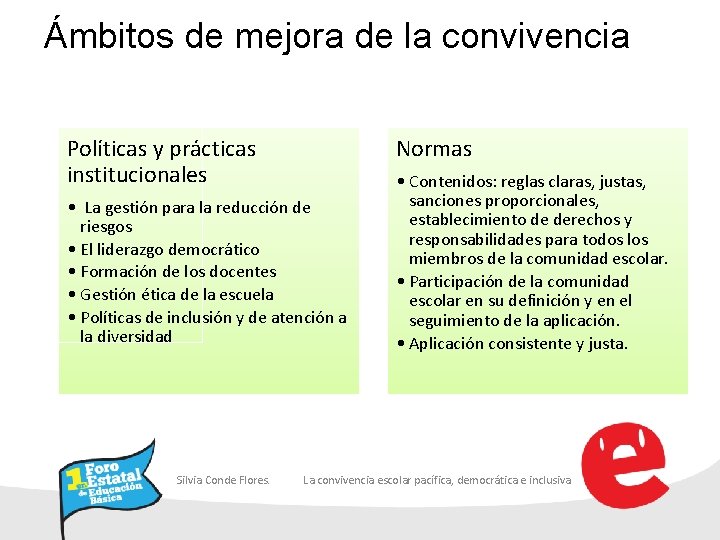 Ámbitos de mejora de la convivencia

Políticas y prácticas institucionales

• La gestión para la reducción de riesgos
• El liderazgo democrático
• Formación de los docentes
• Gestión ética de la escuela
• Políticas de inclusión y de atención a la diversidad

Normas

• Contenidos: reglas claras, justas, sanciones proporcionales, establecimiento de derechos y responsabilidades para todos los miembros de la comunidad escolar.
• Participación de la comunidad escolar en su definición y en el seguimiento de la aplicación.
• Aplicación consistente y justa.

1er Foro Estatal de Educación Básica

Silvia Conde Flores.

La convivencia escolar pacífica, democrática e inclusiva

e